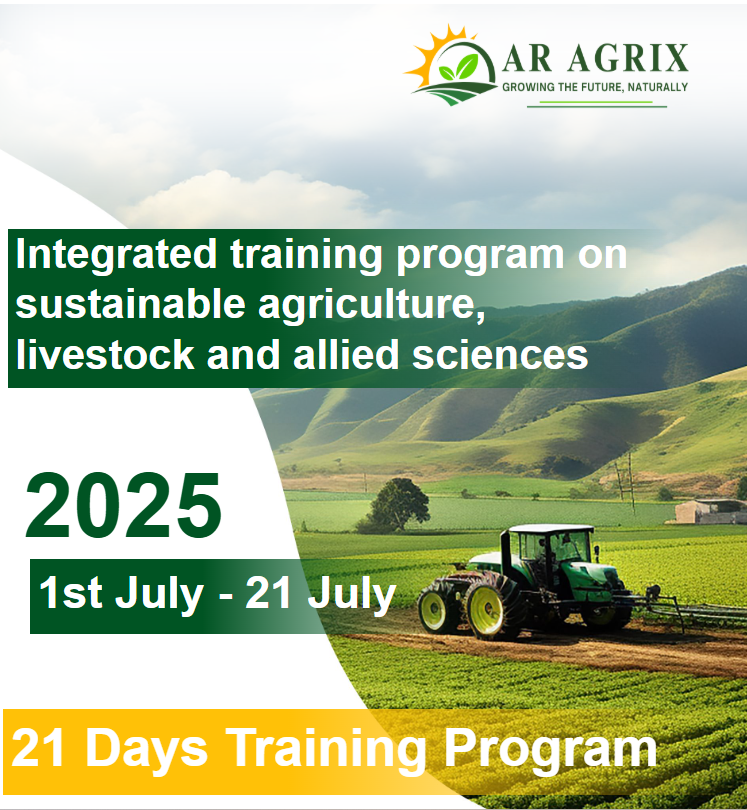 AR AGRIX
GROWING THE FUTURE, NATURALLY

Integrated training program on sustainable agriculture, livestock and allied sciences

2025

1st July - 21 July

21 Days Training Program